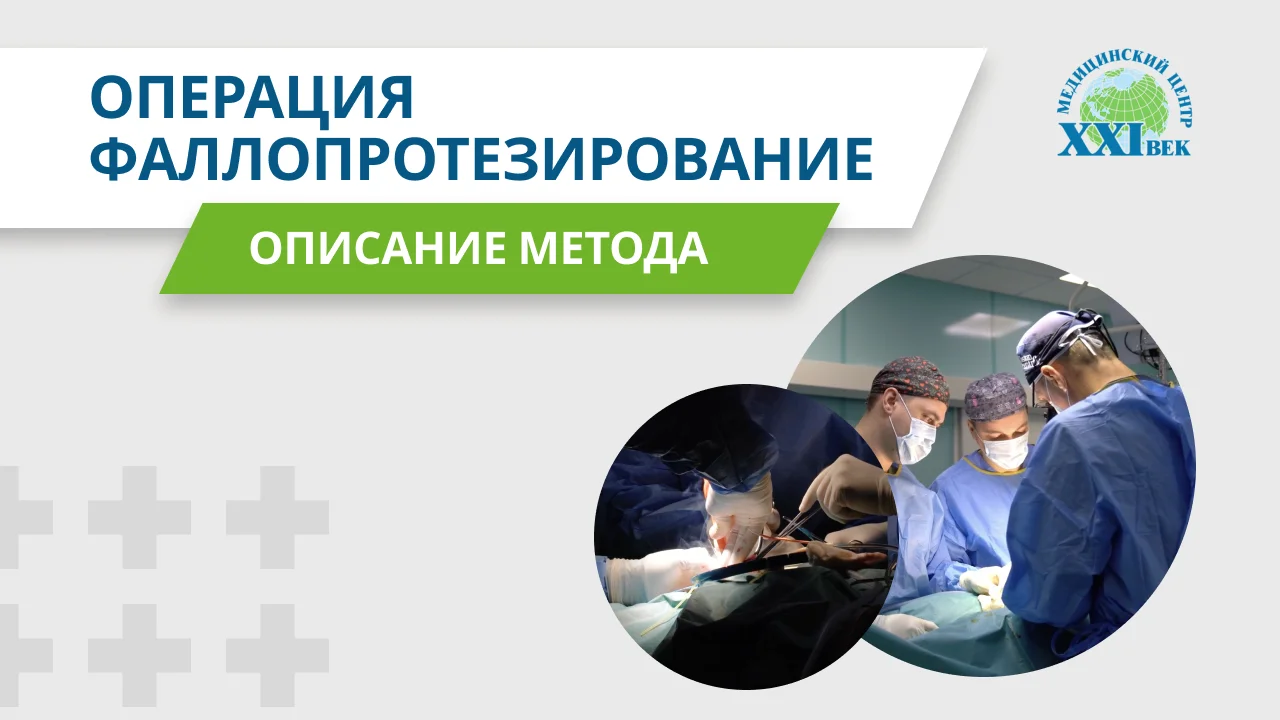 ОПЕРАЦИЯ ФАЛЛОПРОТЕЗИРОВАНИЕ

ОПИСАНИЕ МЕТОДА

МЕДИЦИНСКИЙ ЦЕНТР XXI ВЕК